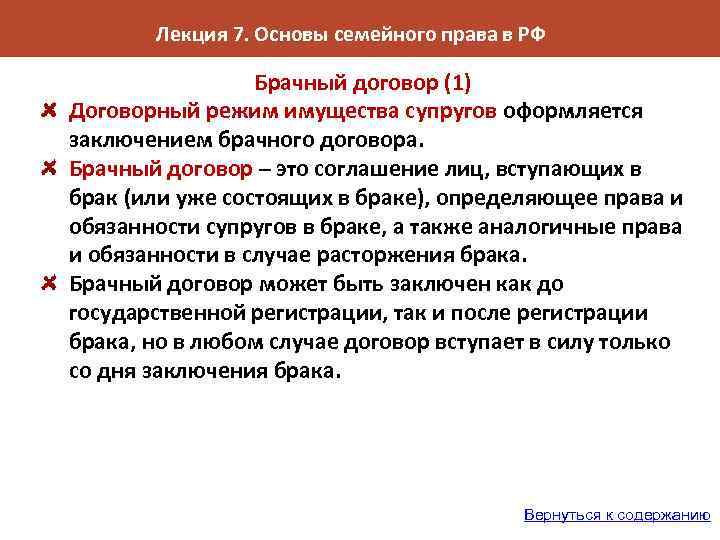 Лекция 7. Основы семейного права в РФ

Брачный договор (1)

Договорный режим имущества супругов оформляется заключением брачного договора.

Брачный договор – это соглашение лиц, вступающих в брак (или уже состоящих в браке), определяющее права и обязанности супругов в браке, а также аналогичные права и обязанности в случае расторжения брака.

Брачный договор может быть заключен как до государственной регистрации, так и после регистрации брака, но в любом случае договор вступает в силу только со дня заключения брака.

Вернуться к содержанию